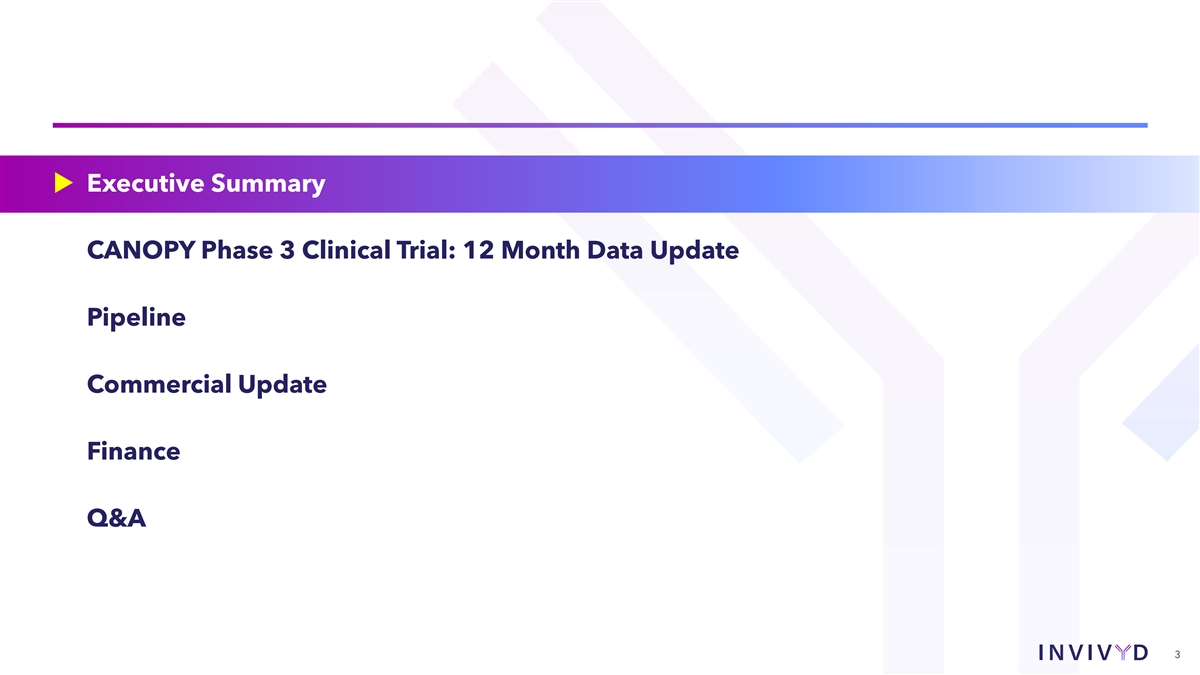 Executive Summary

CANOPY Phase 3 Clinical Trial: 12 Month Data Update

Pipeline

Commercial Update

Finance

Q&A

INVIVYD

3